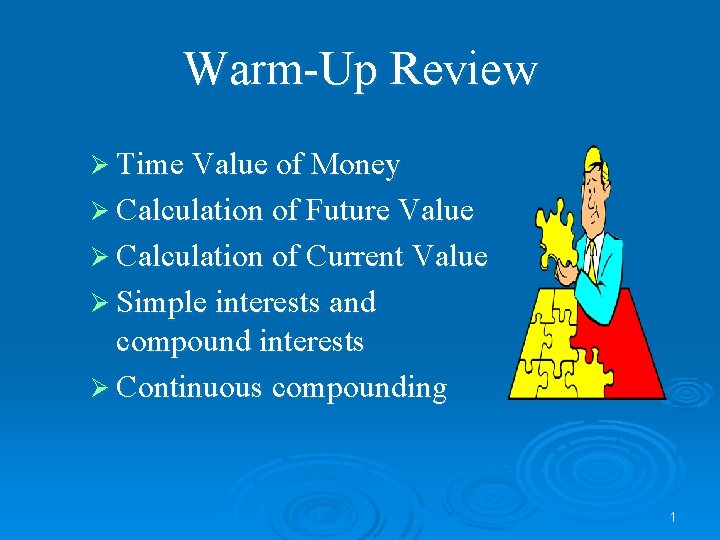 Warm-Up Review

➢ Time Value of Money
➢ Calculation of Future Value
➢ Calculation of Current Value
➢ Simple interests and compound interests
➢ Continuous compounding

1